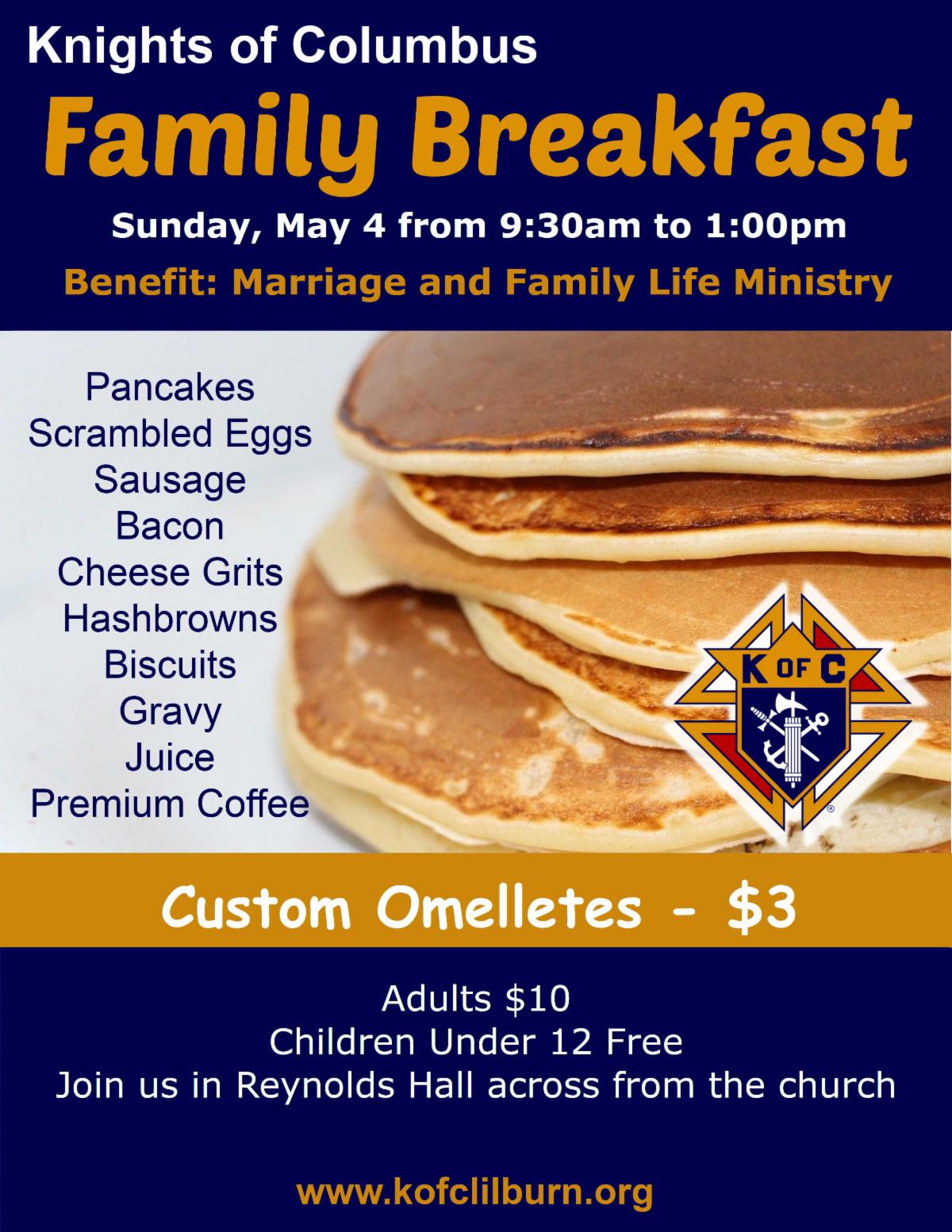 Knights of Columbus

Family Breakfast

Sunday, May 4 from 9:30am to 1:00pm

Benefit: Marriage and Family Life Ministry

Pancakes
Scrambled Eggs
Sausage
Bacon
Cheese Grits
Hashbrowns
Biscuits
Gravy
Juice
Premium Coffee

K OF C

Custom Omelletes - $3

Adults $10
Children Under 12 Free
Join us in Reynolds Hall across from the church

www.kofclilburn.org